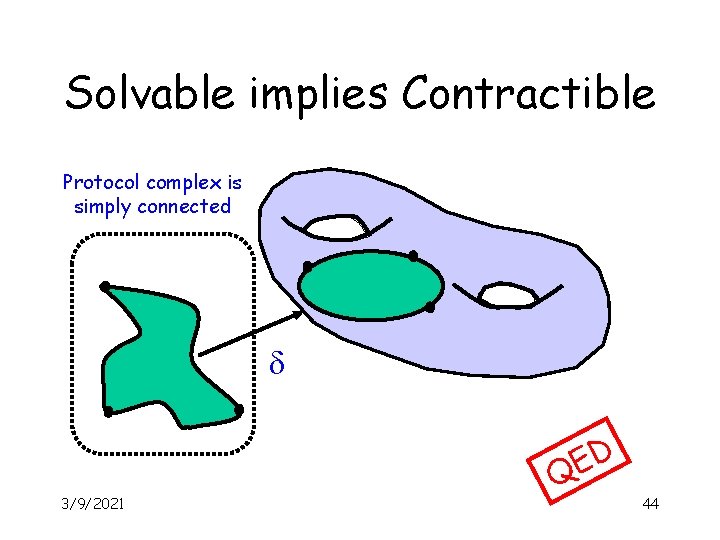 Solvable implies Contractible

Protocol complex is simply connected

$\delta$

QED

3/9/2021

44